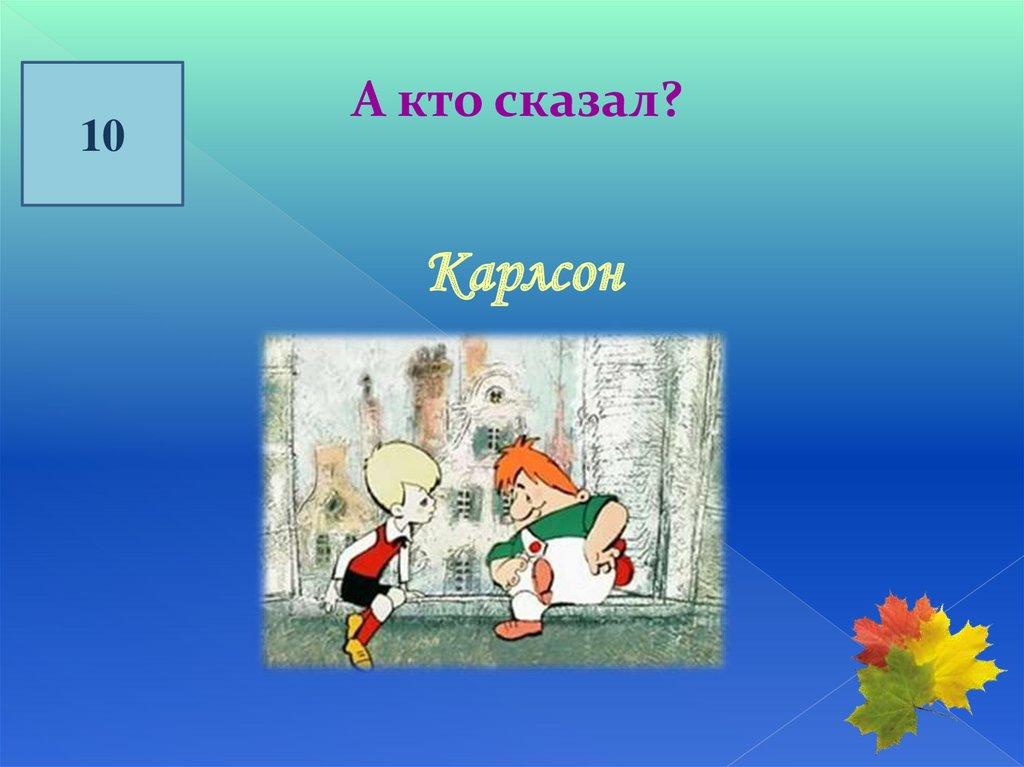 10

А кто сказал?

Карлсон